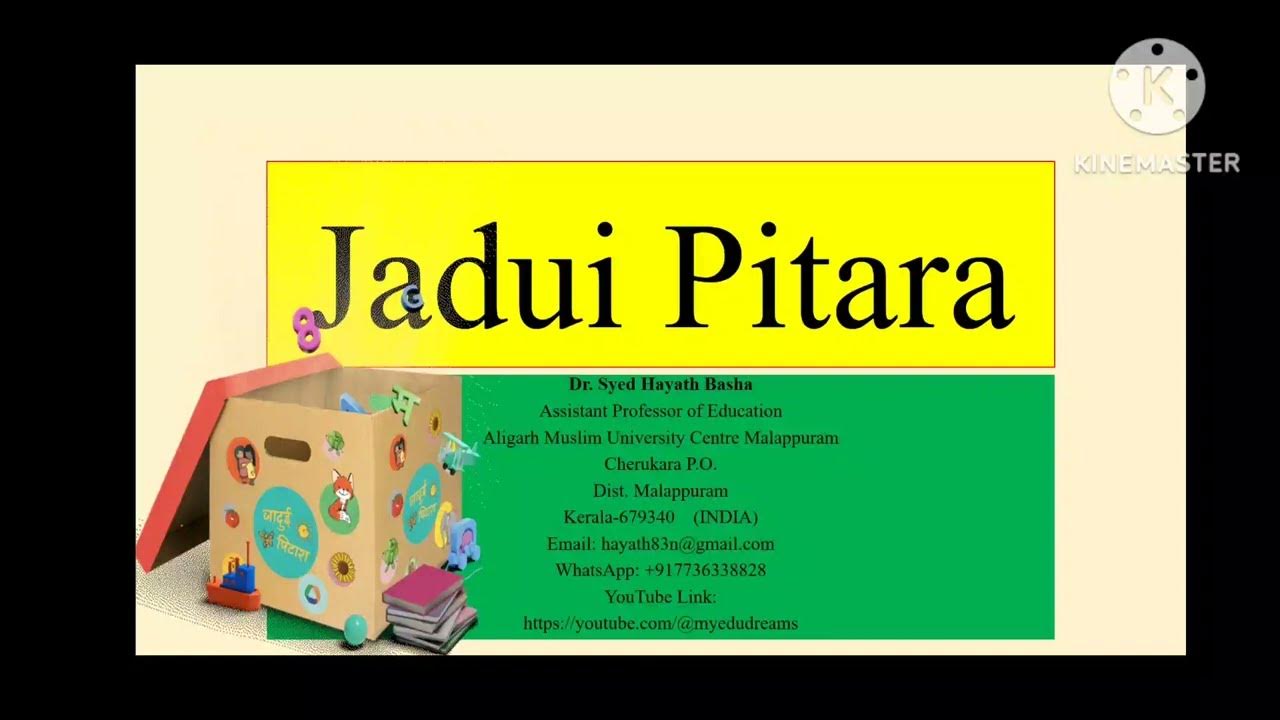 KINEMASTER

Jadui Pitara

जादुई पिटारा

जादुई पिटारा

Dr. Syed Hayath Basha
Assistant Professor of Education
Aligarh Muslim University Centre Malappuram
Cherukara P.O.
Dist. Malappuram
Kerala-679340 (INDIA)
Email: hayath83n@gmail.com
WhatsApp: +917736338828
YouTube Link:
https://youtube.com/@myedudreams